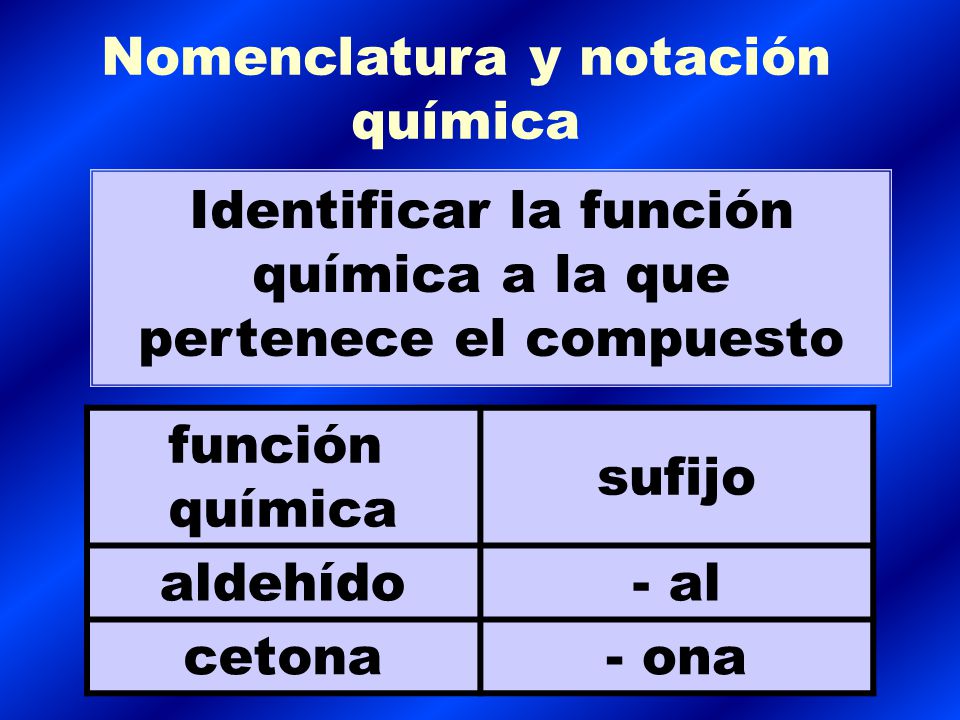 Nomenclatura y notación química

Identificar la función química a la que pertenece el compuesto

| función química | sufijo |
|---|---|
| aldehído | - al |
| cetona | - ona |